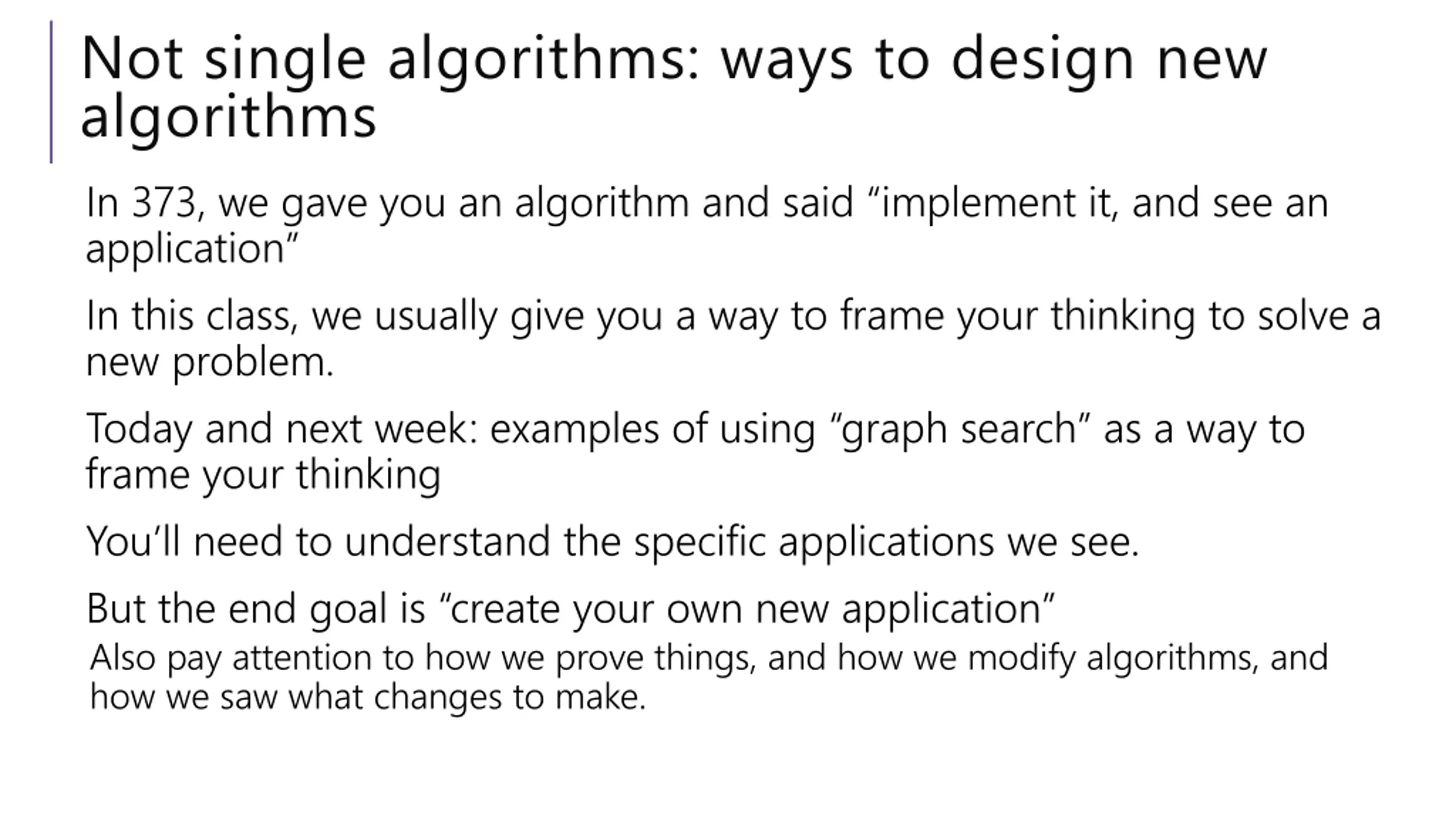 Not single algorithms: ways to design new algorithms

In 373, we gave you an algorithm and said “implement it, and see an application”

In this class, we usually give you a way to frame your thinking to solve a new problem.

Today and next week: examples of using “graph search” as a way to frame your thinking

You’ll need to understand the specific applications we see.

But the end goal is “create your own new application”

Also pay attention to how we prove things, and how we modify algorithms, and how we saw what changes to make.